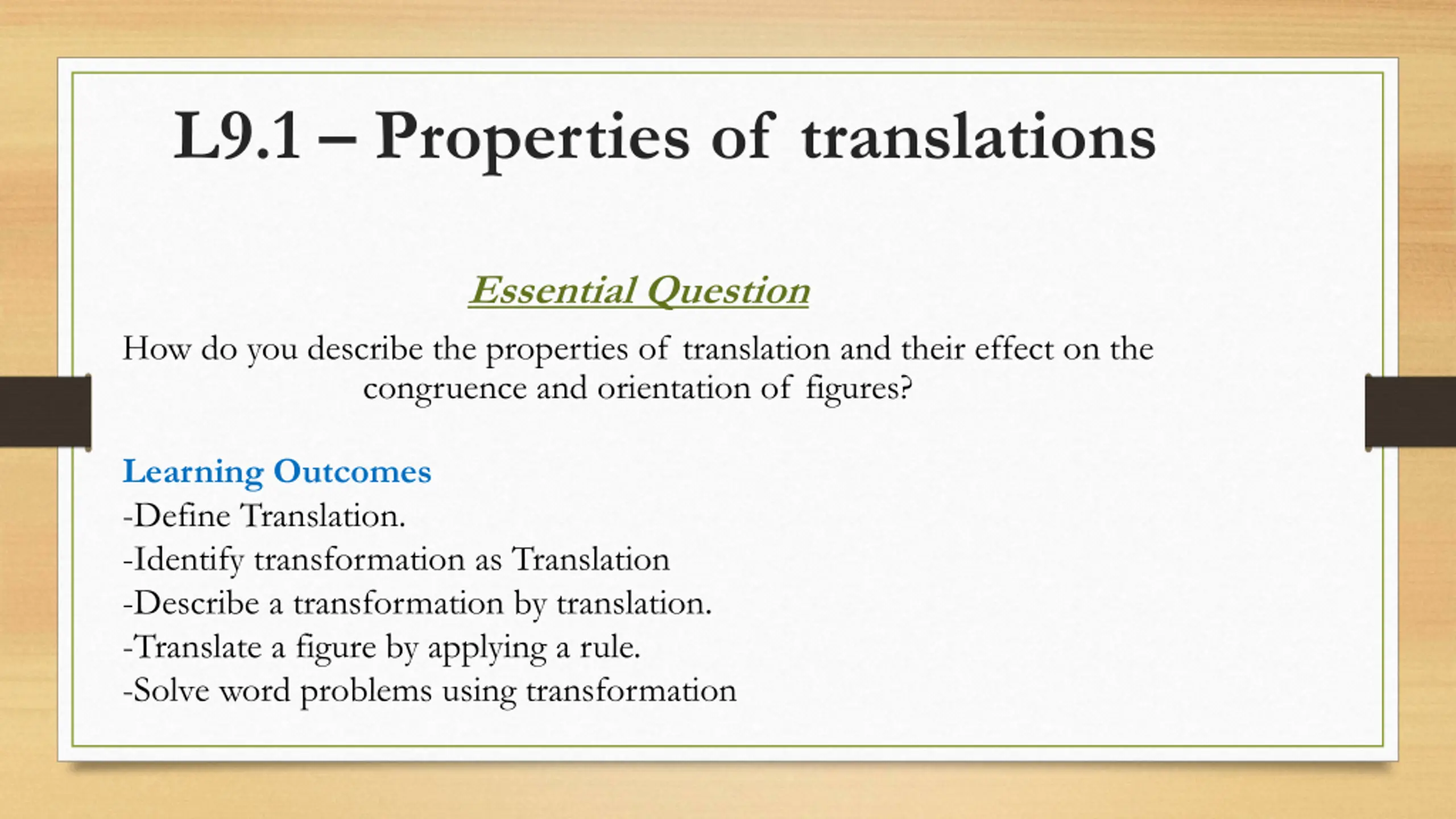 L9.1 – Properties of translations

Essential Question

How do you describe the properties of translation and their effect on the congruence and orientation of figures?

Learning Outcomes
-Define Translation.
-Identify transformation as Translation
-Describe a transformation by translation.
-Translate a figure by applying a rule.
-Solve word problems using transformation